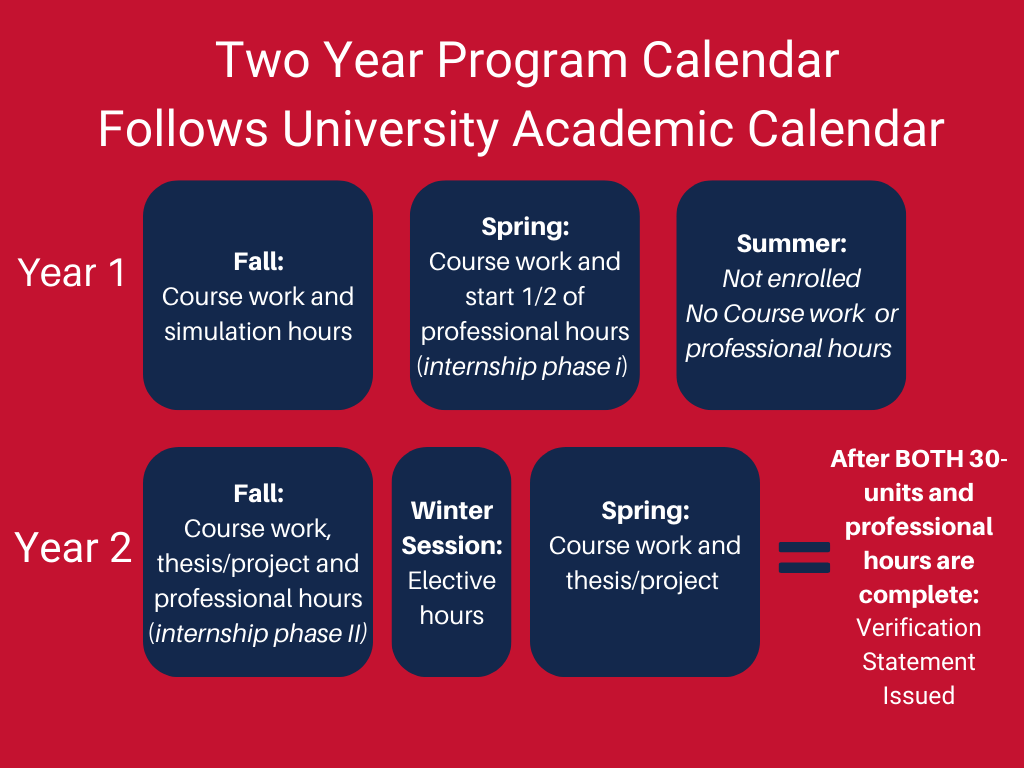 Two Year Program Calendar
Follows University Academic Calendar

Year 1

Fall:
Course work and simulation hours

Spring:
Course work and start 1/2 of professional hours (internship phase i)

Summer:
Not enrolled
No Course work or professional hours

Year 2

Fall:
Course work, thesis/project and professional hours (internship phase II)

Winter Session:
Elective hours

Spring:
Course work and thesis/project

=

After BOTH 30-units and professional hours are complete:
Verification Statement Issued